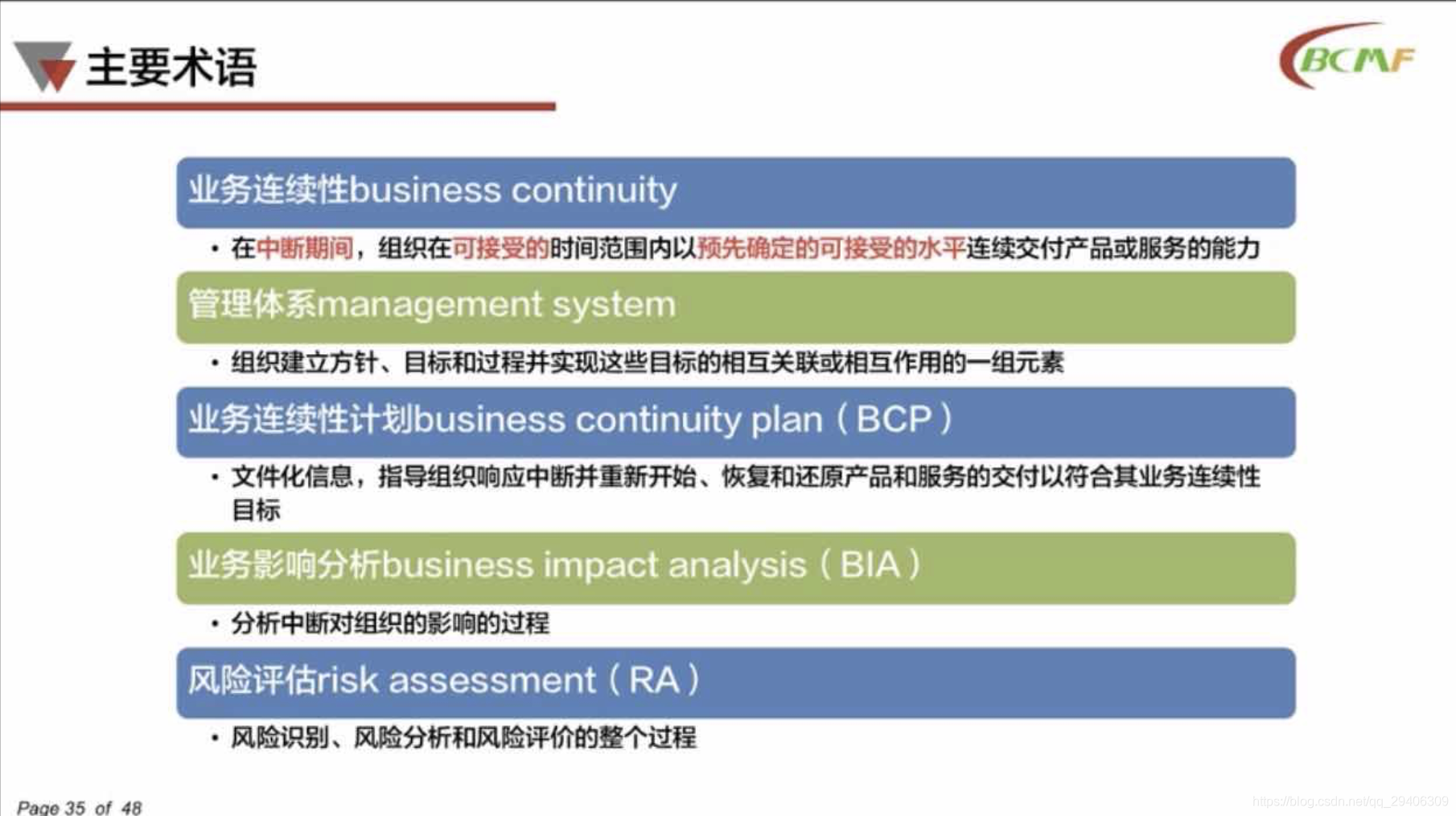 主要术语

BCMF

业务连续性business continuity

• 在中断期间，组织在可接受的时间范围内以预先确定的可接受的水平连续交付产品或服务的能力

管理体系management system

• 组织建立方针、目标和过程并实现这些目标的相互关联或相互作用的一组元素

业务连续性计划business continuity plan（BCP）

• 文件化信息，指导组织响应中断并重新开始、恢复和还原产品和服务的交付以符合其业务连续性目标

业务影响分析business impact analysis（BIA）

• 分析中断对组织的影响的过程

风险评估risk assessment（RA）

• 风险识别、风险分析和风险评价的整个过程

Page 35 of 48

https://blog.csdn.net/qq_29406309